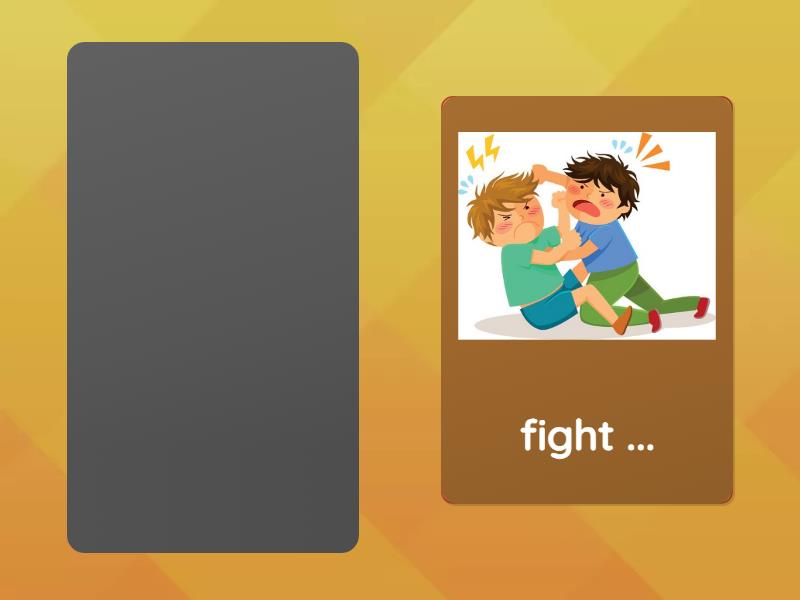 fight ...